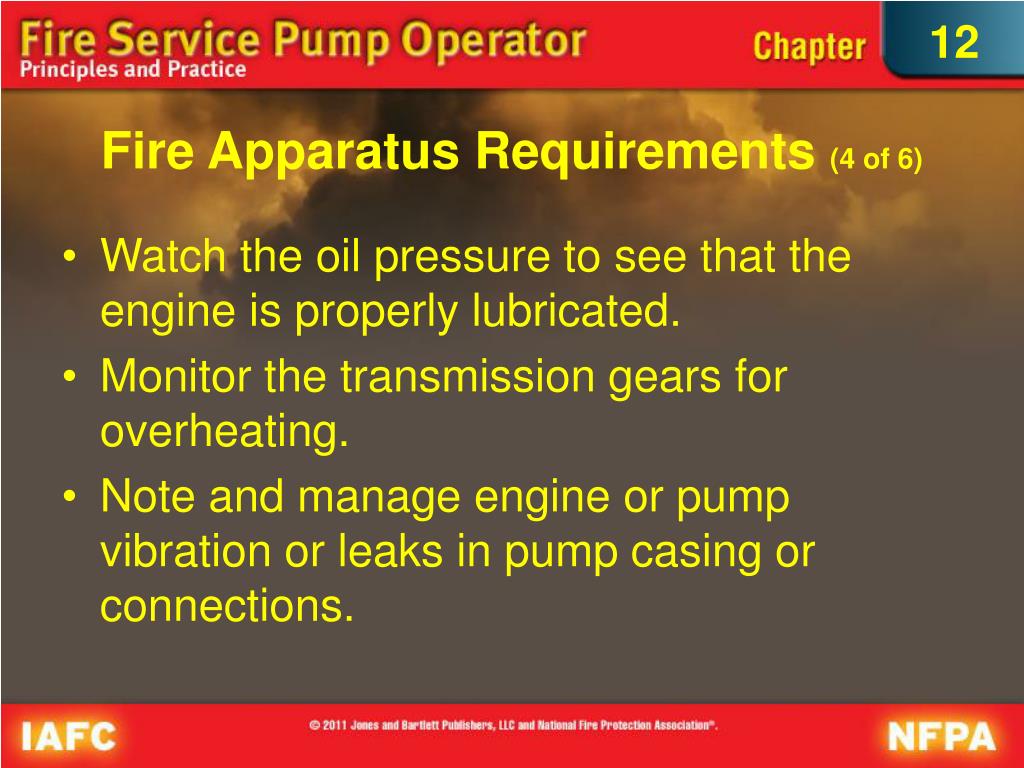 Fire Service Pump Operator
Principles and Practice

Chapter 12

Fire Apparatus Requirements (4 of 6)

• Watch the oil pressure to see that the engine is properly lubricated.
• Monitor the transmission gears for overheating.
• Note and manage engine or pump vibration or leaks in pump casing or connections.

IAFC

© 2011 Jones and Bartlett Publishers, LLC and National Fire Protection Association®.

NFPA